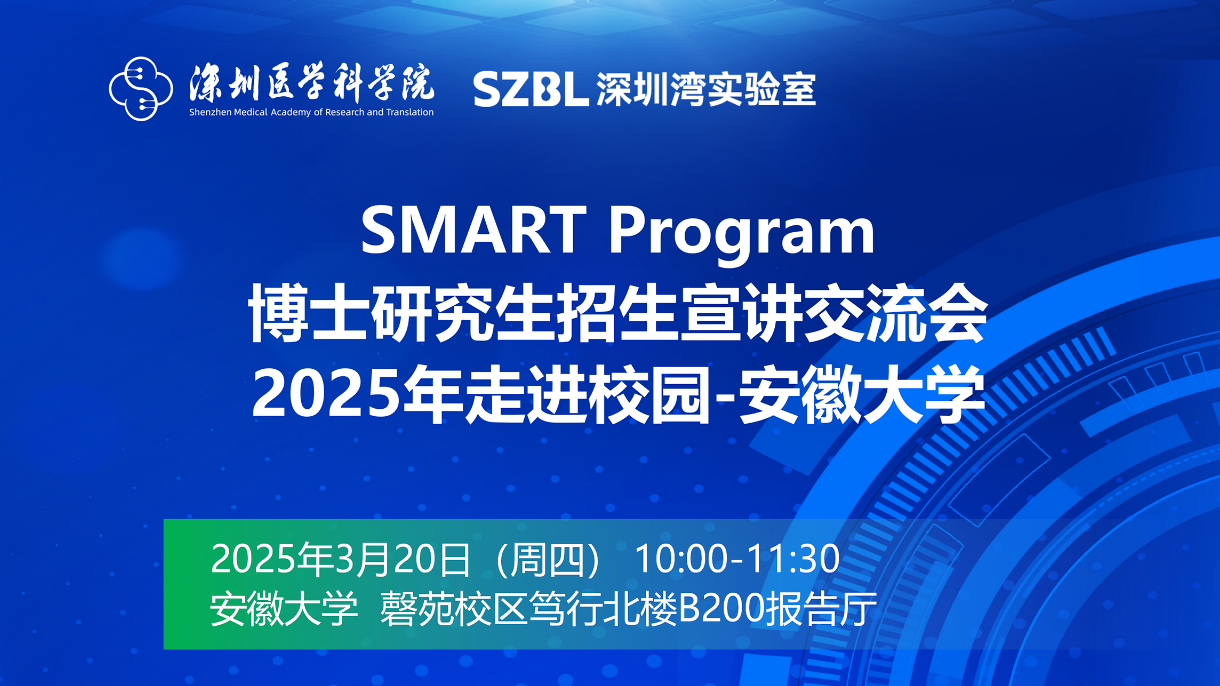 深圳医学科学院
Shenzhen Medical Academy of Research and Translation

SZBL 深圳湾实验室

SMART Program
博士研究生招生宣讲交流会
2025年走进校园-安徽大学

2025年3月20日（周四） 10:00-11:30
安徽大学 磬苑校区笃行北楼B200报告厅